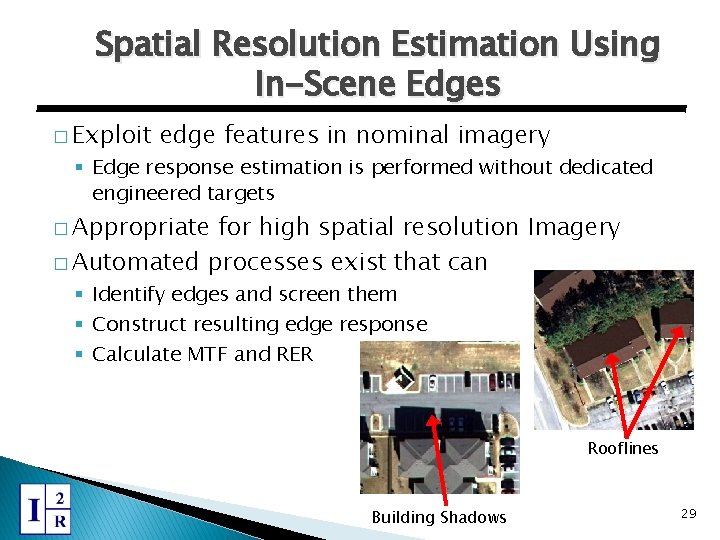 Spatial Resolution Estimation Using In-Scene Edges

□ Exploit edge features in nominal imagery
▪ Edge response estimation is performed without dedicated engineered targets

□ Appropriate for high spatial resolution Imagery

□ Automated processes exist that can
▪ Identify edges and screen them
▪ Construct resulting edge response
▪ Calculate MTF and RER

Rooflines

Building Shadows

I 2 R

29